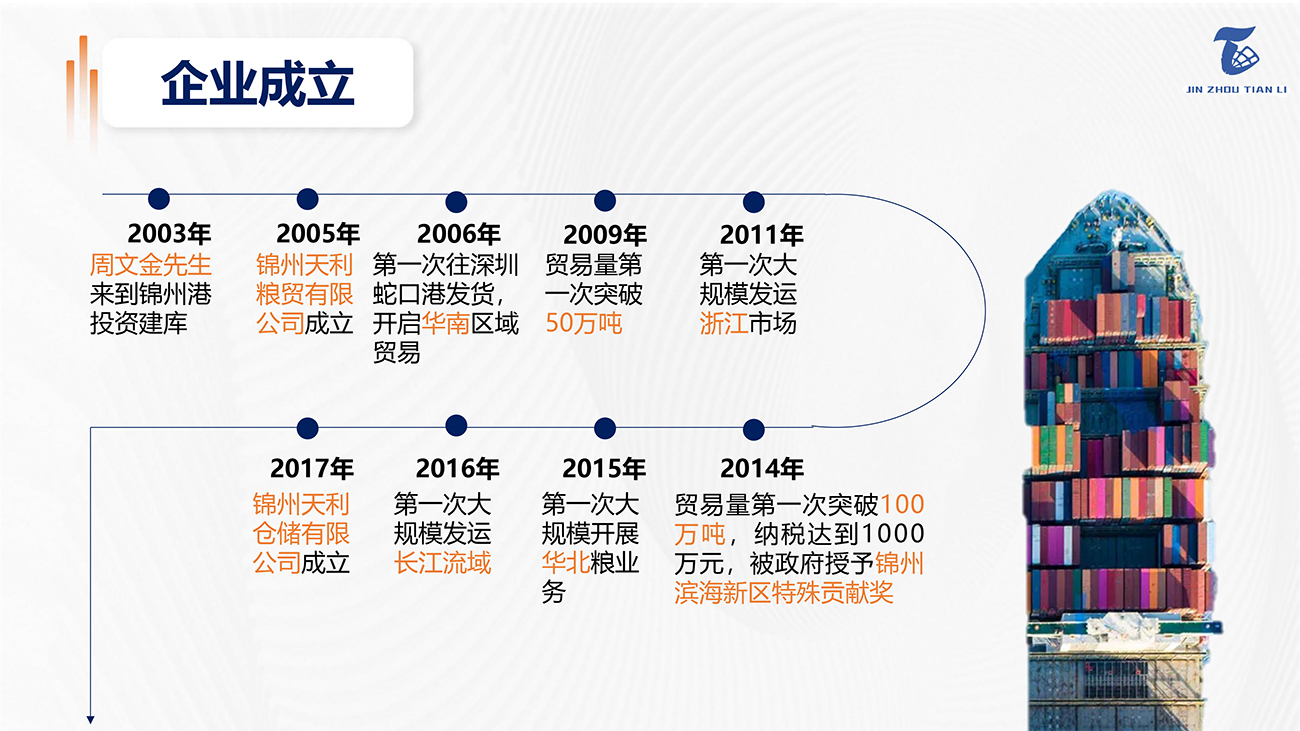 企业成立

JIN ZHOU TIAN LI

2003年
周文金先生来到锦州港投资建库

2005年
锦州天利粮贸有限公司成立

2006年
第一次往深圳蛇口港发货，开启华南区域贸易

2009年
贸易量第一次突破50万吨

2011年
第一次大规模发运浙江市场

2017年
锦州天利仓储有限公司成立

2016年
第一次大规模发运长江流域

2015年
第一次大规模开展华北粮业务

2014年
贸易量第一次突破100万吨，纳税达到1000万元，被政府授予锦州滨海新区特殊贡献奖